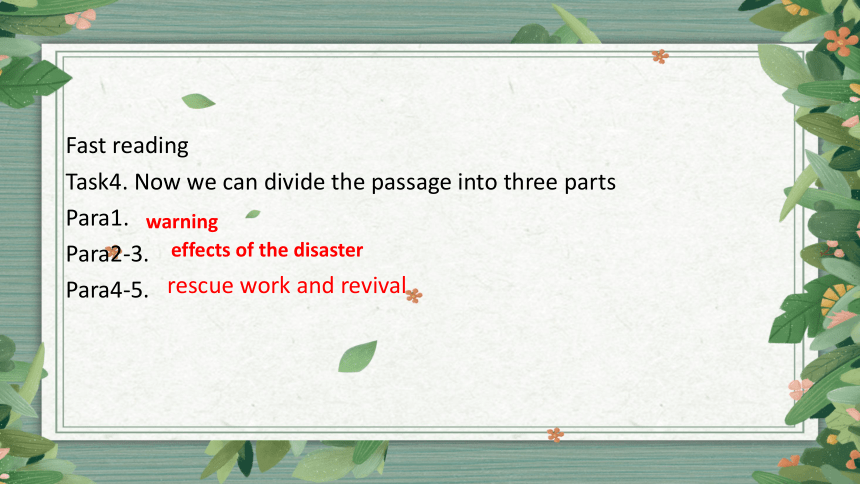 Fast reading
Task4. Now we can divide the passage into three parts
Para1. warning
Para2-3. effects of the disaster
Para4-5. rescue work and revival